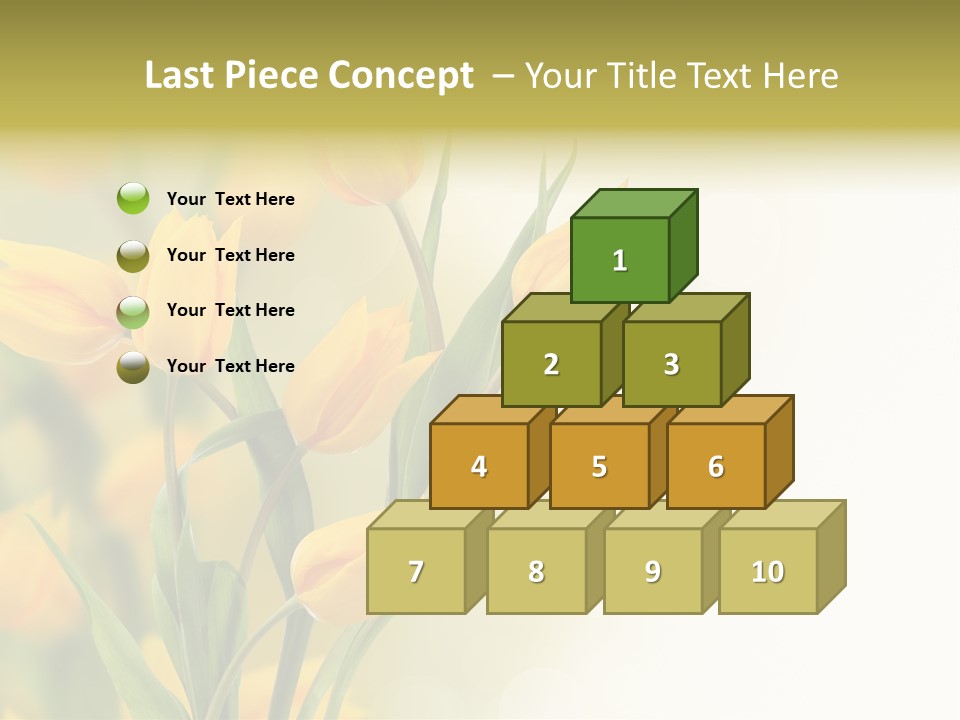 Last Piece Concept – Your Title Text Here

Your Text Here

Your Text Here

Your Text Here

Your Text Here

1

2 3

4 5 6

7 8 9 10